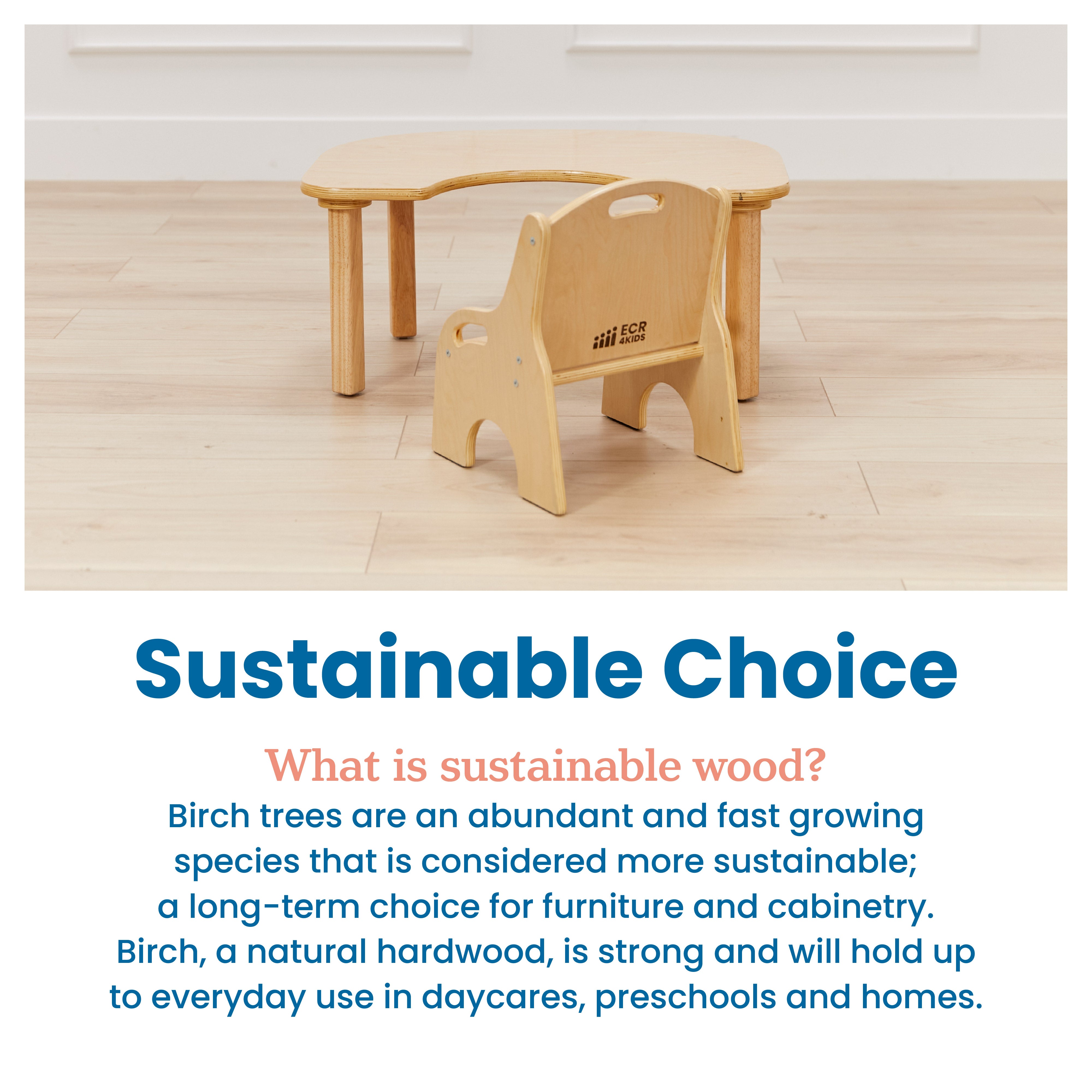 ECR 4KIDS

Sustainable Choice

What is sustainable wood?

Birch trees are an abundant and fast growing species that is considered more sustainable; a long-term choice for furniture and cabinetry. Birch, a natural hardwood, is strong and will hold up to everyday use in daycares, preschools and homes.